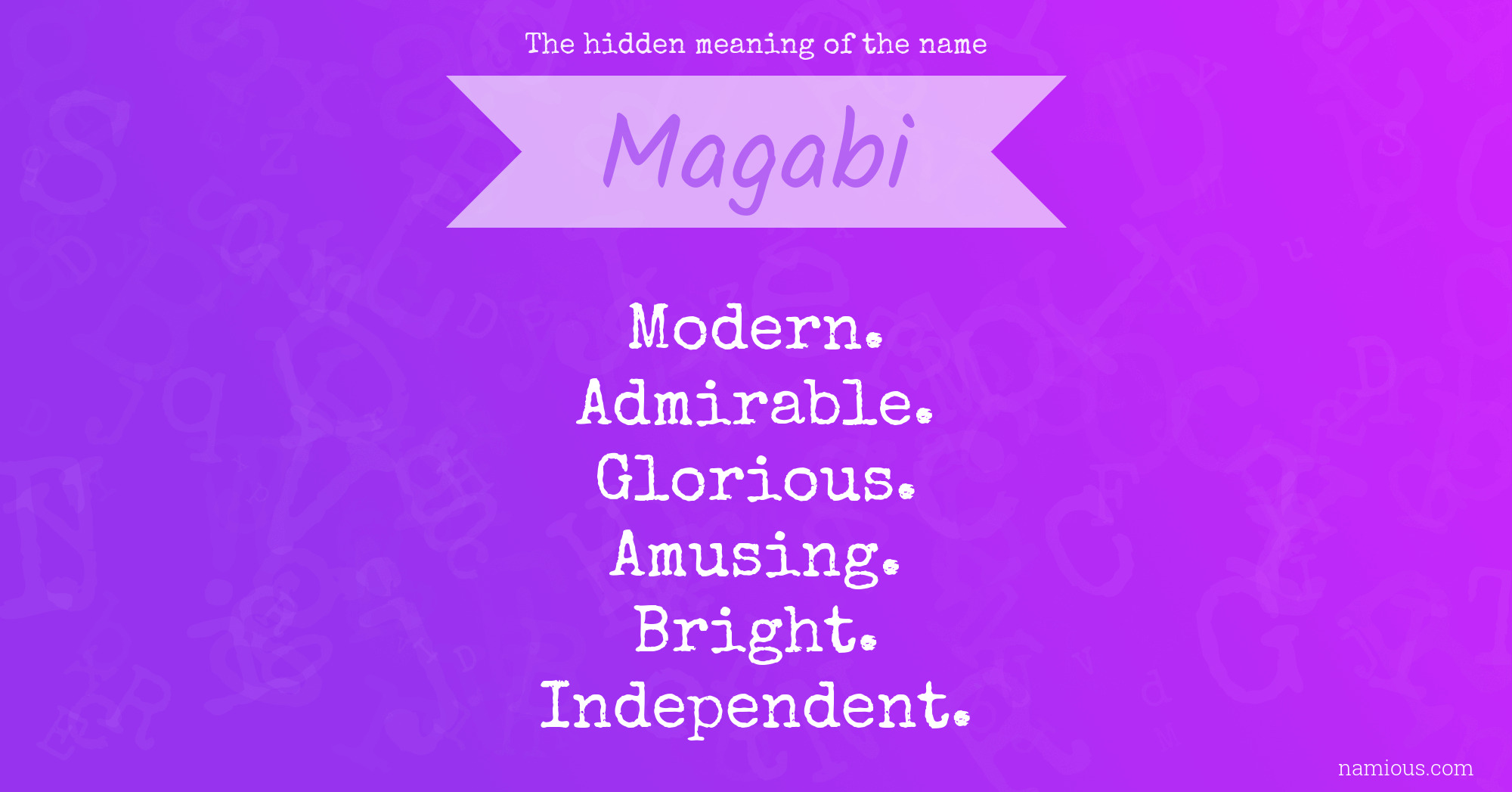 The hidden meaning of the name

Magabi

Modern.
Admirable.
Glorious.
Amusing.
Bright.
Independent.

namious.com